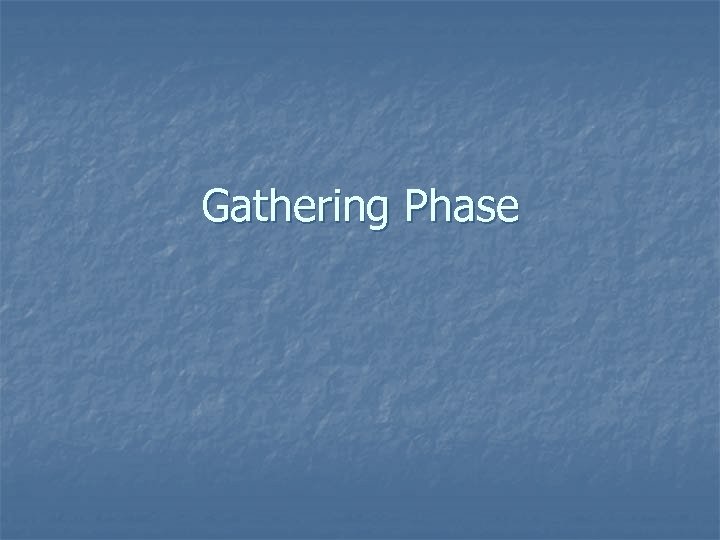 Gathering Phase